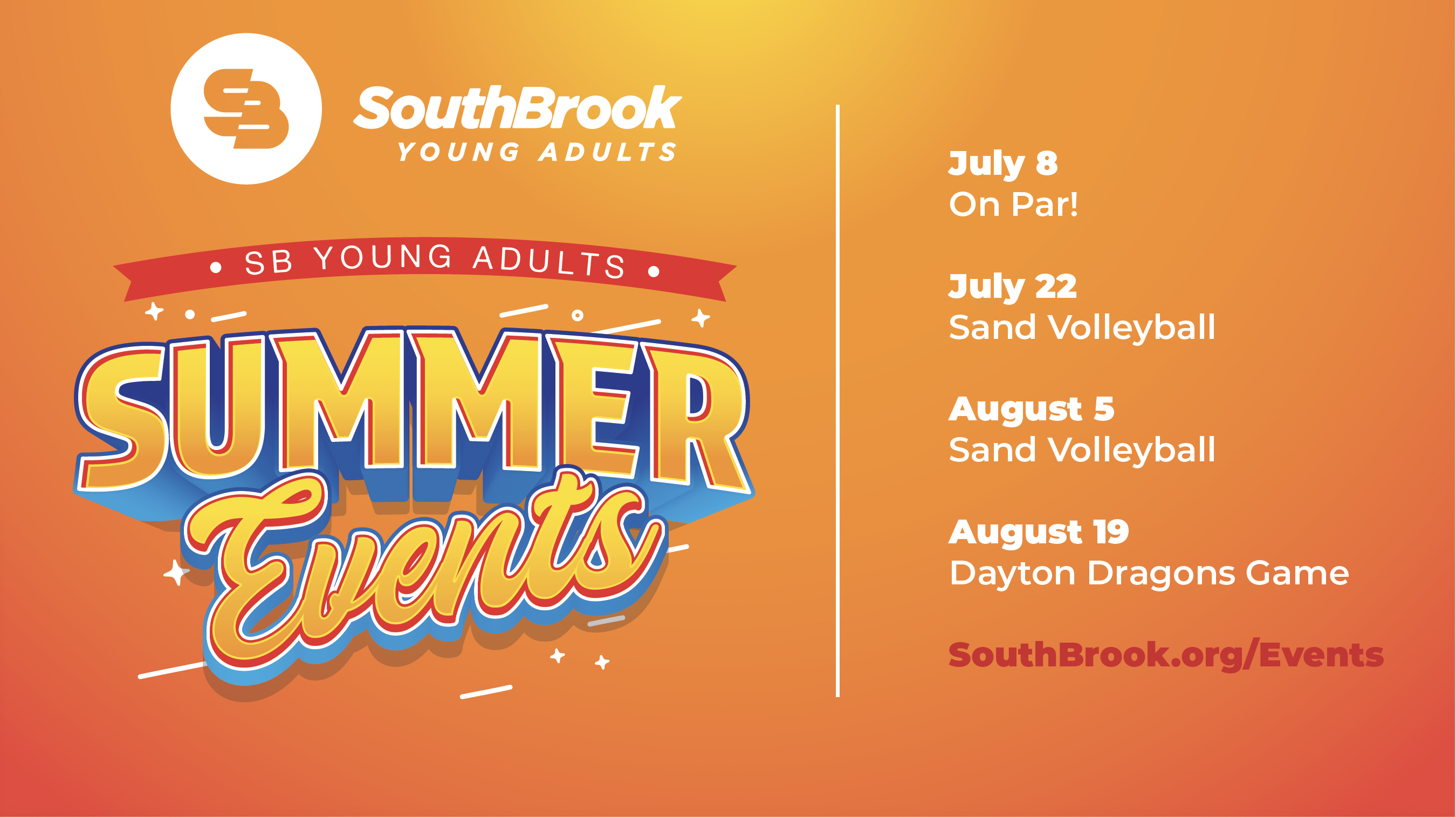 SB

SouthBrook
YOUNG ADULTS

• SB YOUNG ADULTS •

SUMMER
Events

July 8
On Par!

July 22
Sand Volleyball

August 5
Sand Volleyball

August 19
Dayton Dragons Game

SouthBrook.org/Events